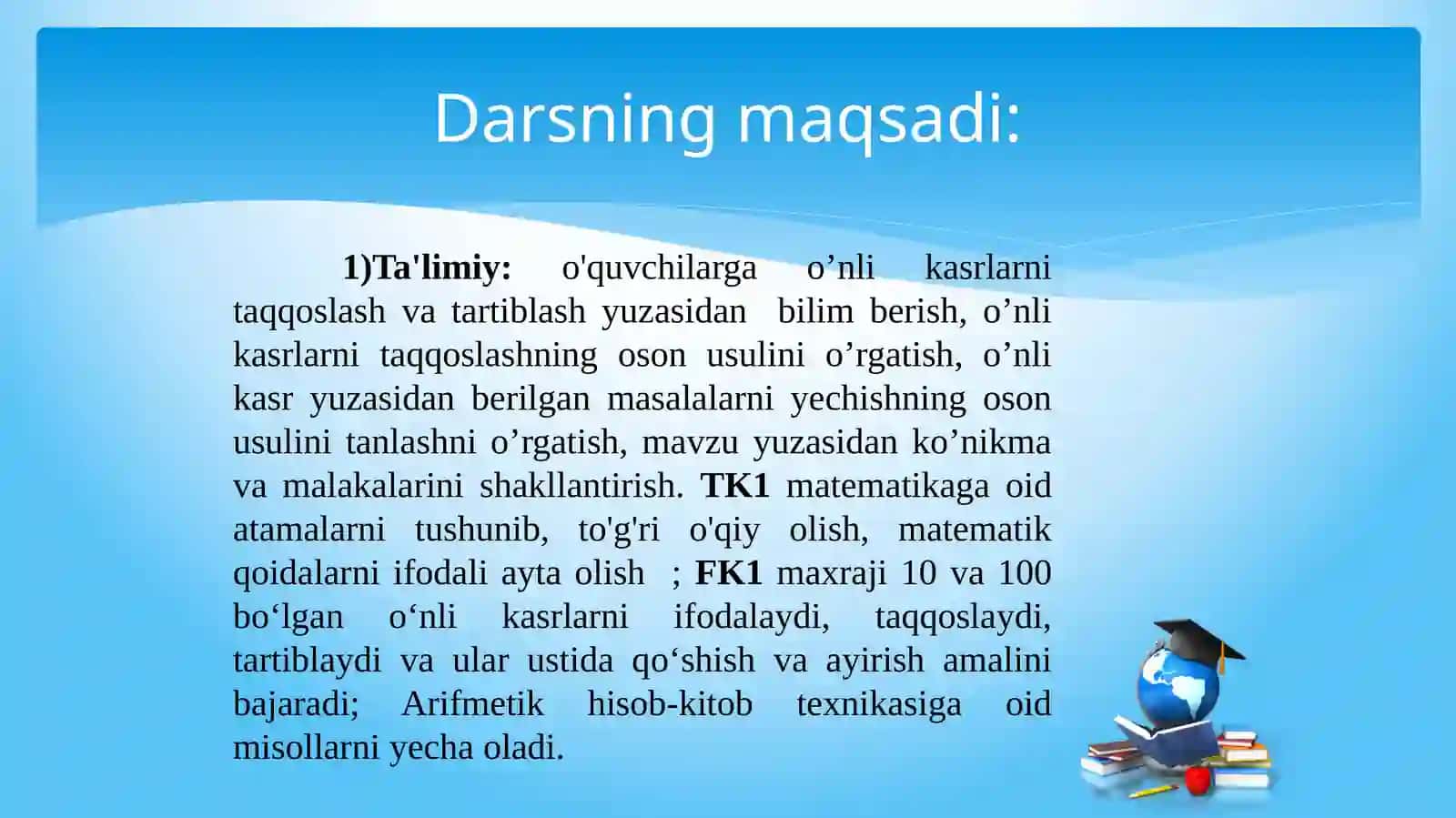 Darsning maqsadi:

1)Ta'limiy: o'quvchilarga o’nli kasrlarni taqqoslash va tartiblash yuzasidan bilim berish, o’nli kasrlarni taqqoslashning oson usulini o’rgatish, o’nli kasr yuzasidan berilgan masalalarni yechishning oson usulini tanlashni o’rgatish, mavzu yuzasidan ko’nikma va malakalarini shakllantirish. TK1 matematikaga oid atamalarni tushunib, to'g'ri o'qiy olish, matematik qoidalarni ifodali ayta olish ; FK1 maxraji 10 va 100 bo‘lgan o‘nli kasrlarni ifodalaydi, taqqoslaydi, tartiblaydi va ular ustida qo‘shish va ayirish amalini bajaradi; Arifmetik hisob-kitob texnikasiga oid misollarni yecha oladi.